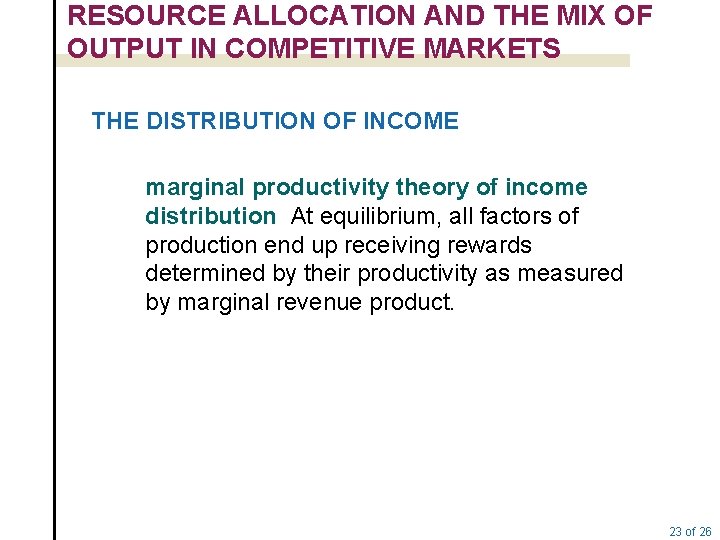 RESOURCE ALLOCATION AND THE MIX OF OUTPUT IN COMPETITIVE MARKETS

THE DISTRIBUTION OF INCOME

marginal productivity theory of income distribution At equilibrium, all factors of production end up receiving rewards determined by their productivity as measured by marginal revenue product.

23 of 26